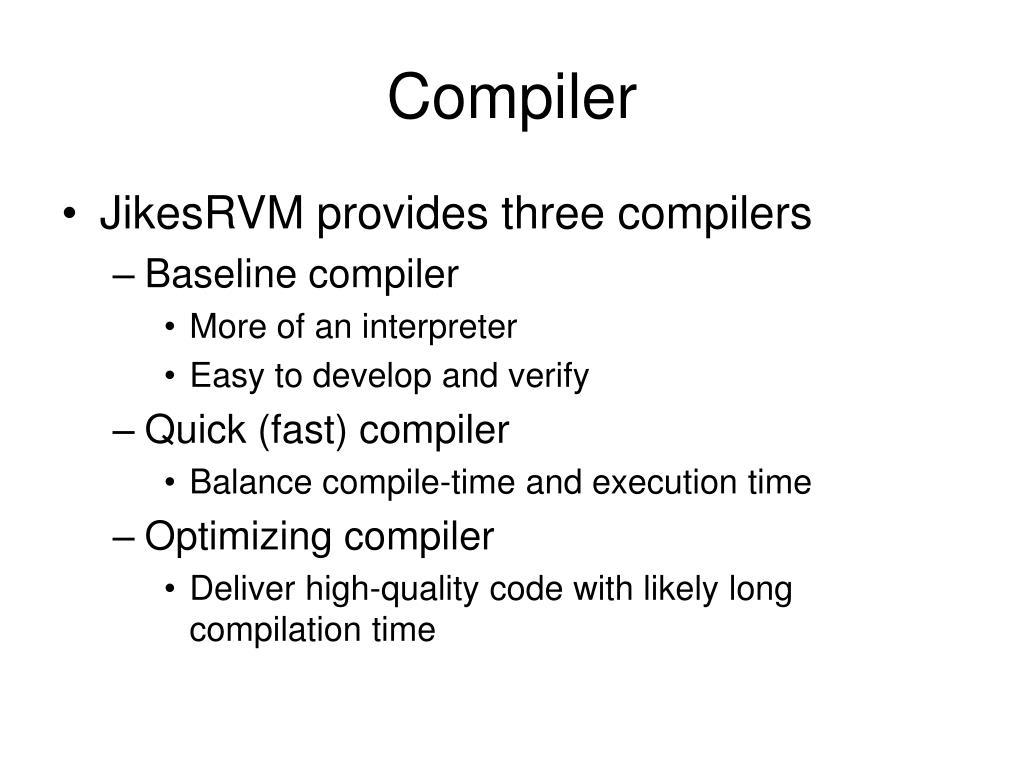 Compiler

• JikesRVM provides three compilers
– Baseline compiler
• More of an interpreter
• Easy to develop and verify
– Quick (fast) compiler
• Balance compile-time and execution time
– Optimizing compiler
• Deliver high-quality code with likely long compilation time